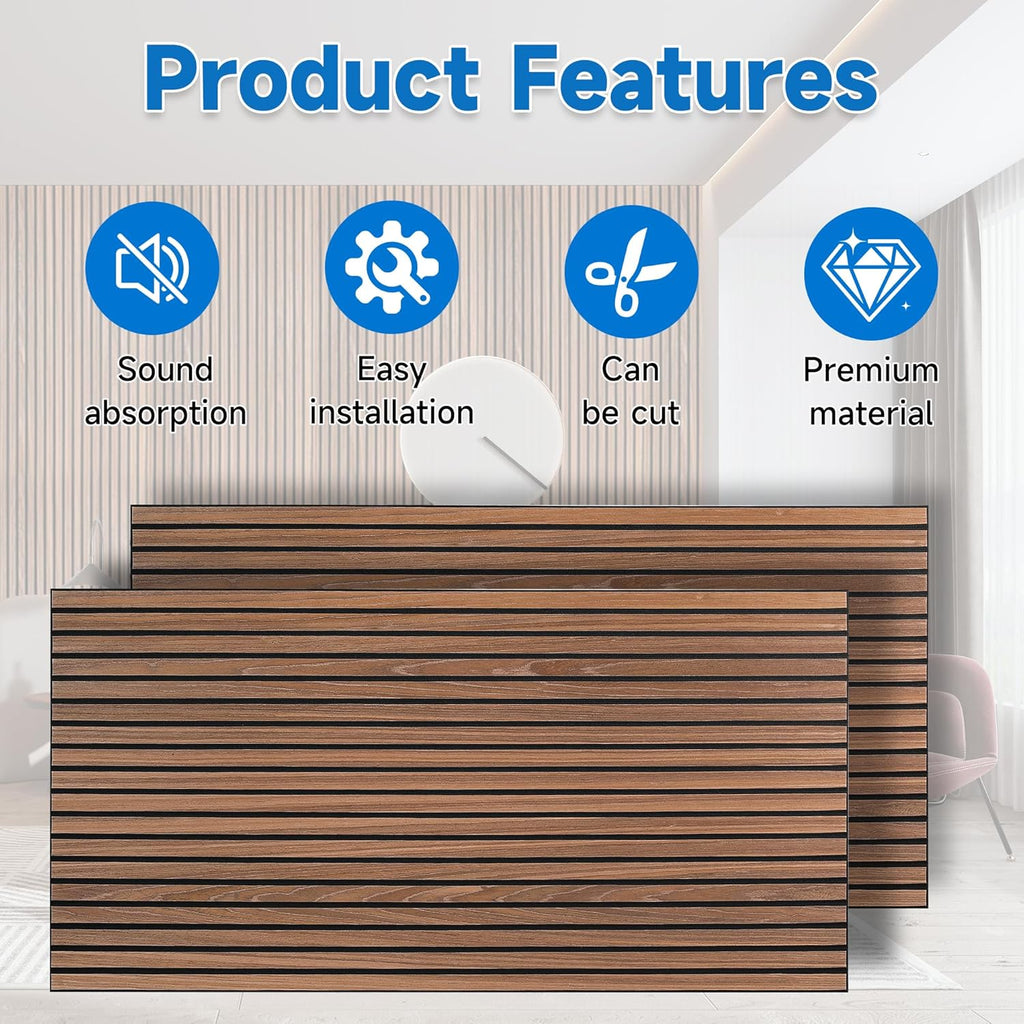 Product Features

Sound absorption

Easy installation

Can be cut

Premium material